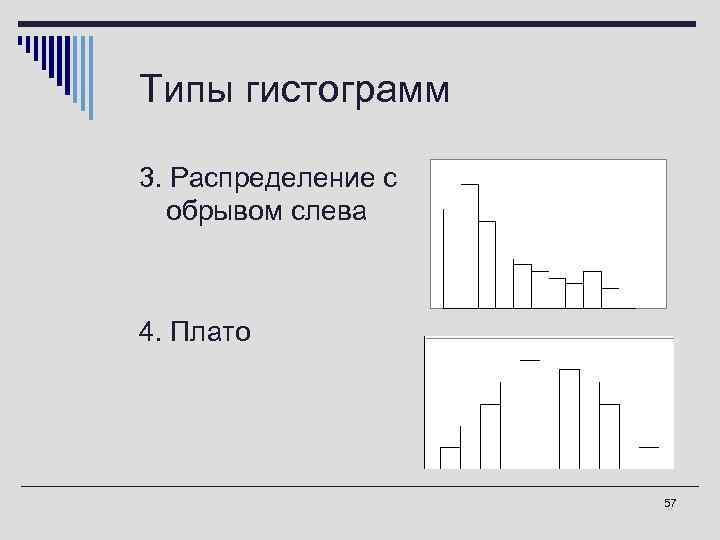 Типы гистограмм

3. Распределение с обрывом слева

4. Плато

57